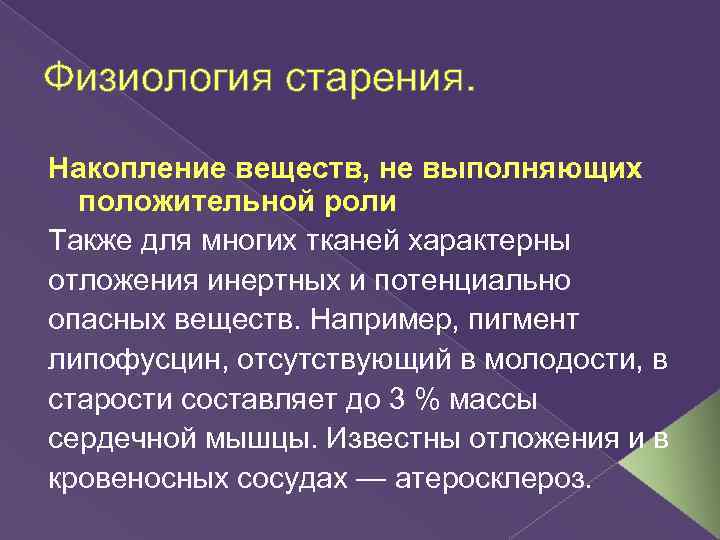 Физиология старения.

Накопление веществ, не выполняющих положительной роли

Также для многих тканей характерны отложения инертных и потенциально опасных веществ. Например, пигмент липофусцин, отсутствующий в молодости, в старости составляет до 3 % массы сердечной мышцы. Известны отложения и в кровеносных сосудах — атеросклероз.